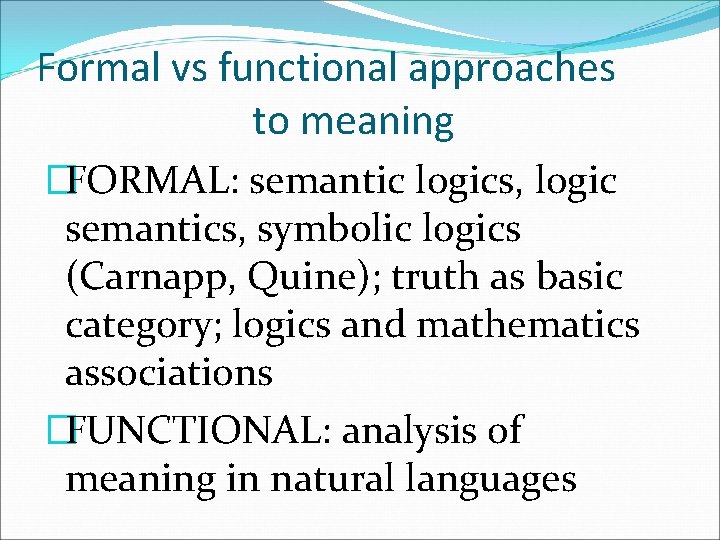 Formal vs functional approaches to meaning

FORMAL: semantic logics, logic semantics, symbolic logics (Carnapp, Quine); truth as basic category; logics and mathematics associations

FUNCTIONAL: analysis of meaning in natural languages